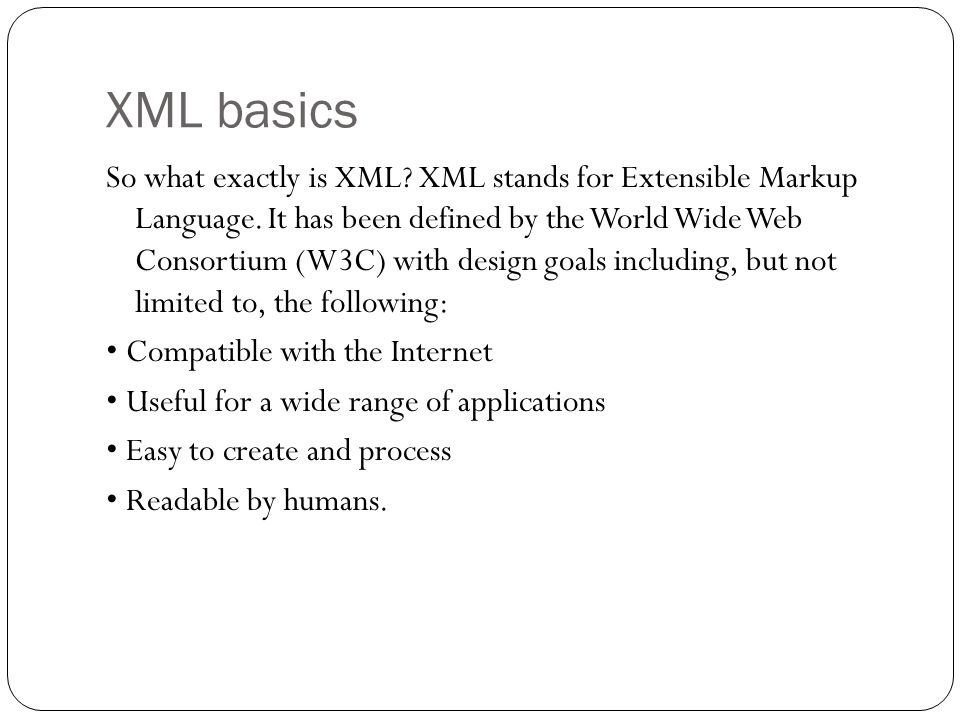 XML basics

So what exactly is XML? XML stands for Extensible Markup Language. It has been defined by the World Wide Web Consortium (W3C) with design goals including, but not limited to, the following:

• Compatible with the Internet

• Useful for a wide range of applications

• Easy to create and process

• Readable by humans.